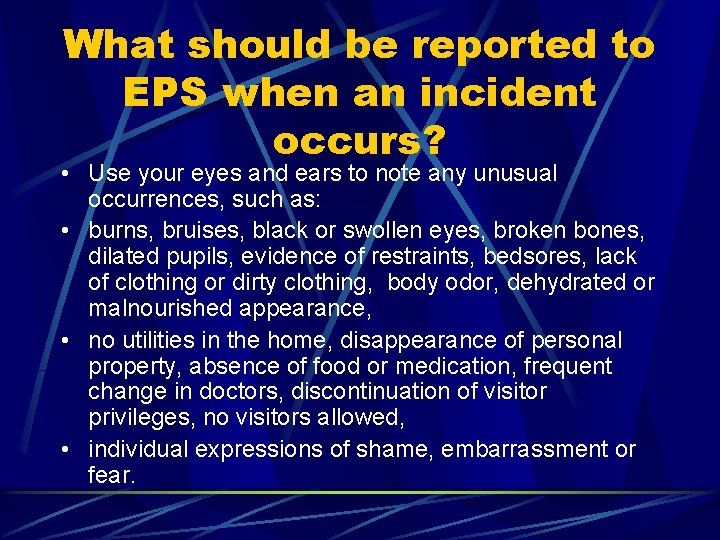 What should be reported to EPS when an incident occurs?

• Use your eyes and ears to note any unusual occurrences, such as:
• burns, bruises, black or swollen eyes, broken bones, dilated pupils, evidence of restraints, bedsores, lack of clothing or dirty clothing, body odor, dehydrated or malnourished appearance,
• no utilities in the home, disappearance of personal property, absence of food or medication, frequent change in doctors, discontinuation of visitor privileges, no visitors allowed,
• individual expressions of shame, embarrassment or fear.